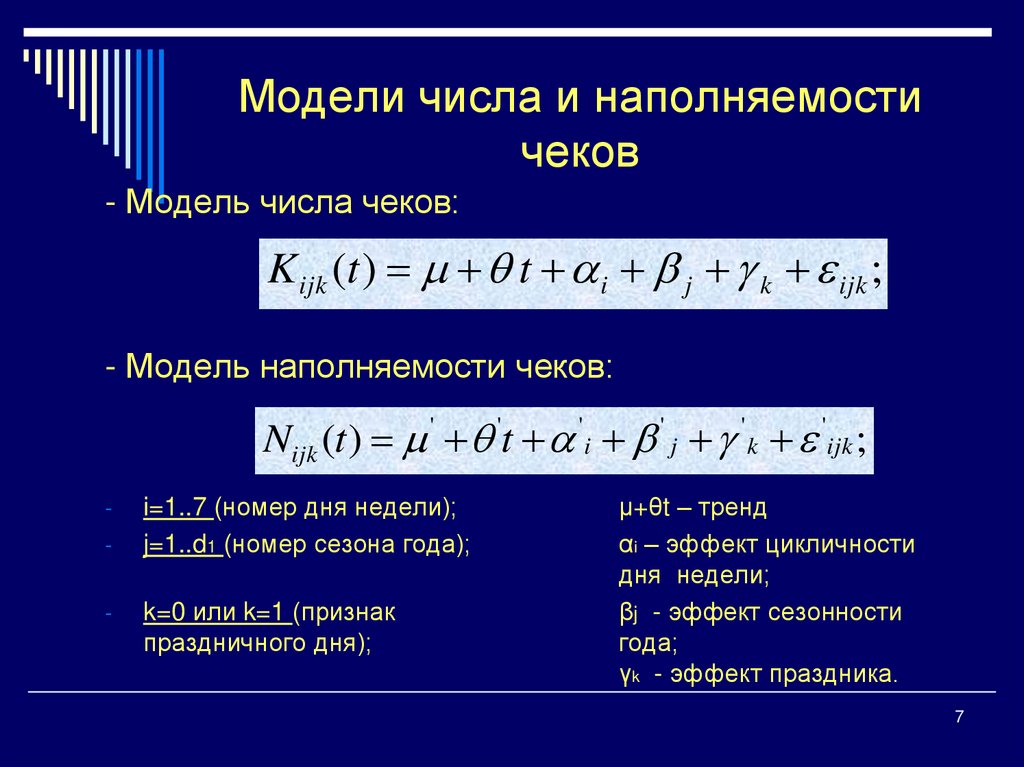 Модели числа и наполняемости чеков

- Модель числа чеков:

$K_{ijk}(t) = \mu + \theta t + \alpha_i + \beta_j + \gamma_k + \varepsilon_{ijk};$

- Модель наполняемости чеков:

$N_{ijk}(t) = \mu' + \theta' t + \alpha'_i + \beta'_j + \gamma'_k + \varepsilon'_{ijk};$

- i=1..7 (номер дня недели);
- j=1..d1 (номер сезона года);
- k=0 или k=1 (признак праздничного дня);

μ+θt – тренд

αi – эффект цикличности дня недели;

βj - эффект сезонности года;

γk - эффект праздника.

7